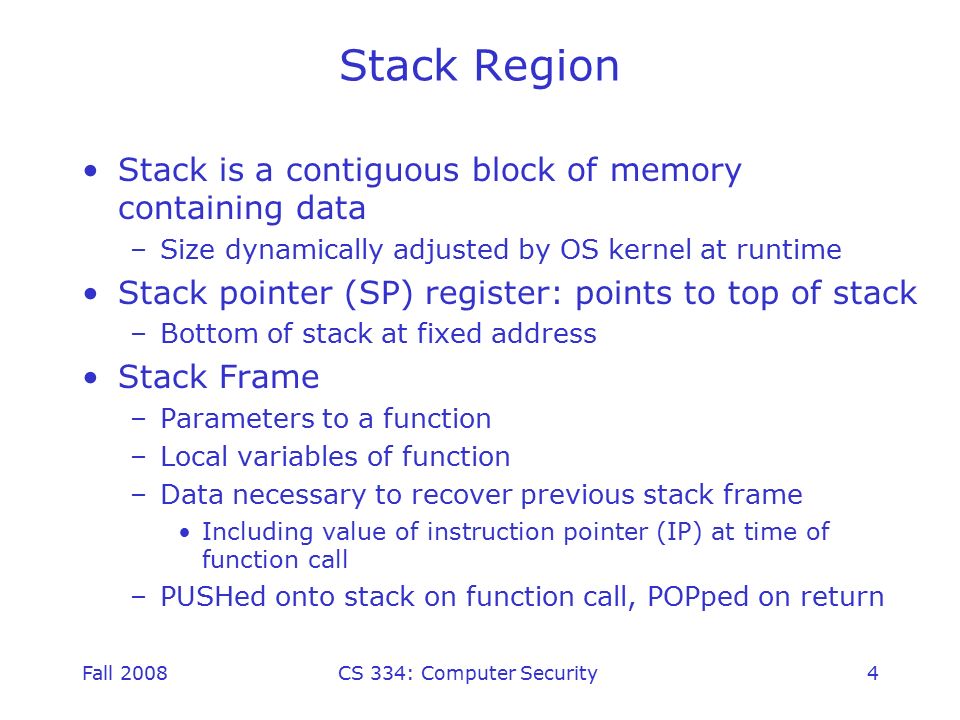 Stack Region

• Stack is a contiguous block of memory containing data
  – Size dynamically adjusted by OS kernel at runtime
• Stack pointer (SP) register: points to top of stack
  – Bottom of stack at fixed address
• Stack Frame
  – Parameters to a function
  – Local variables of function
  – Data necessary to recover previous stack frame
    • Including value of instruction pointer (IP) at time of function call
  – PUSHed onto stack on function call, POPped on return

Fall 2008    CS 334: Computer Security    4